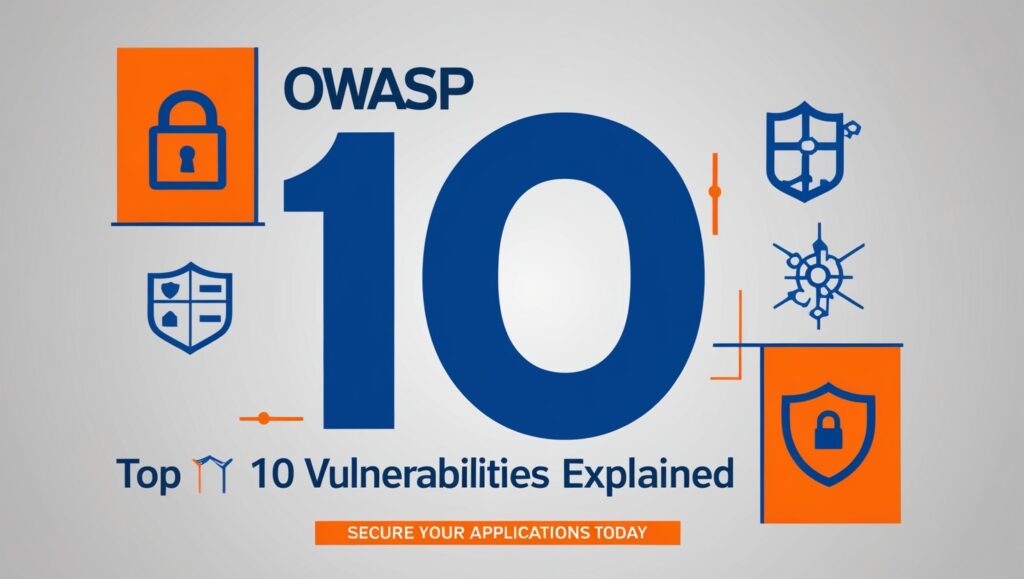 OWASP

10

Top 10 Vulnerabilities Explained

SECURE YOUR APPLICATIONS TODAY